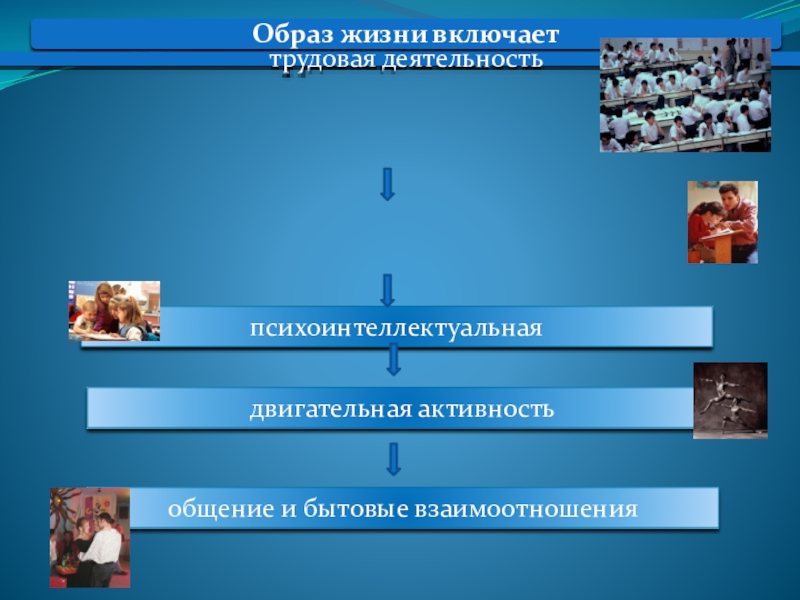 Образ жизни включает
трудовая деятельность

психоинтеллектуальная

двигательная активность

общение и бытовые взаимоотношения